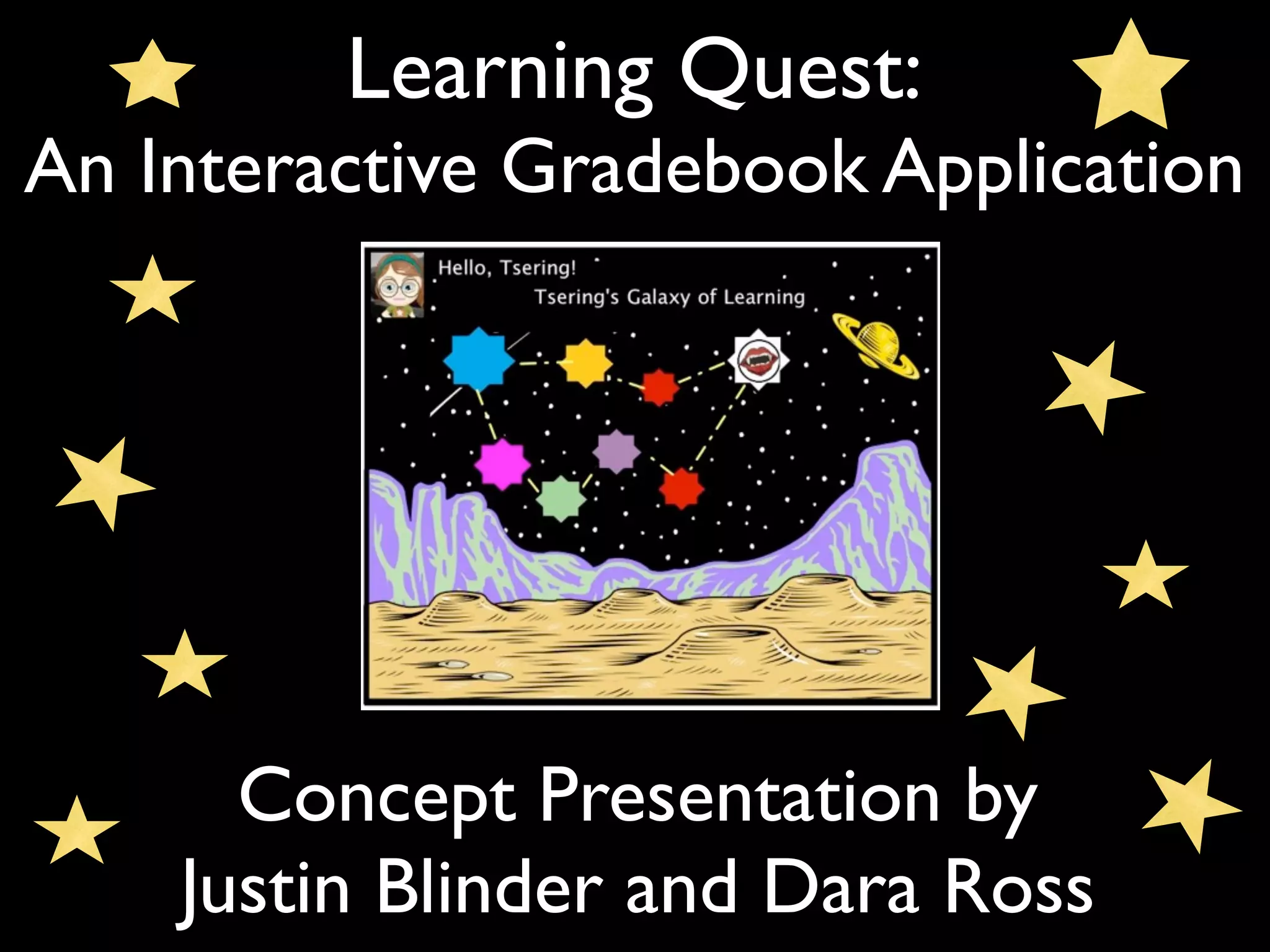 Learning Quest:
An Interactive Gradebook Application

Hello, Tsering!

Tsering's Galaxy of Learning

Concept Presentation by
Justin Blinder and Dara Ross